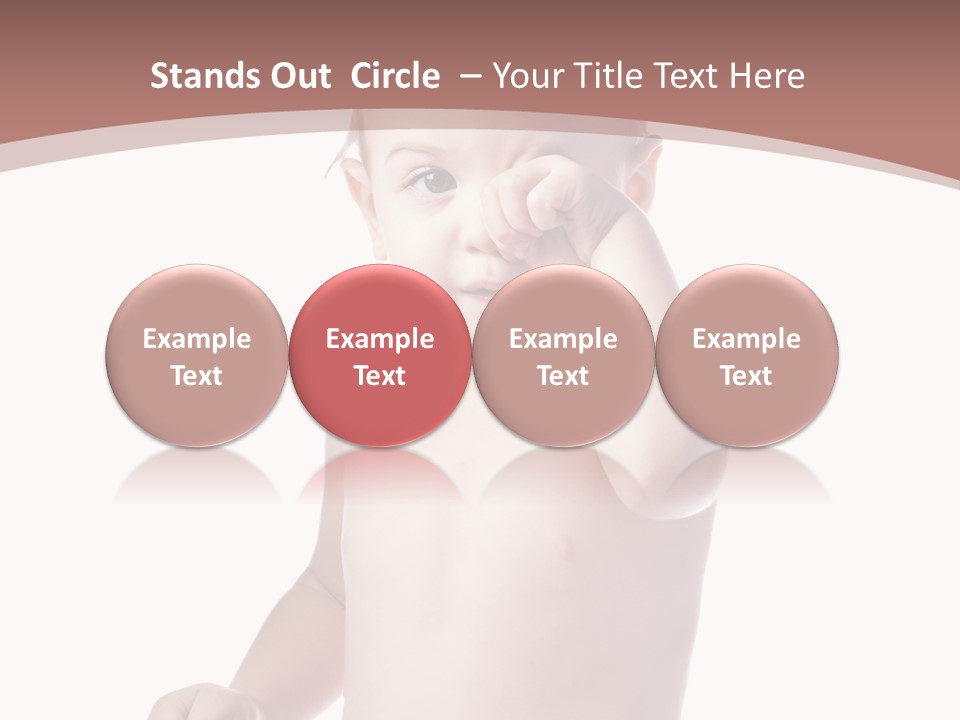 Stands Out Circle – Your Title Text Here

Example Text

Example Text

Example Text

Example Text